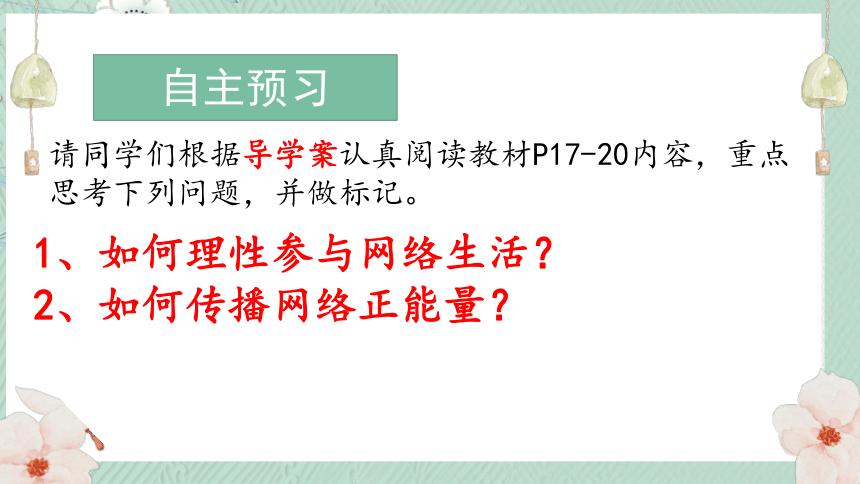 自主预习

请同学们根据导学案认真阅读教材P17-20内容，重点思考下列问题，并做标记。

1、如何理性参与网络生活？

2、如何传播网络正能量？